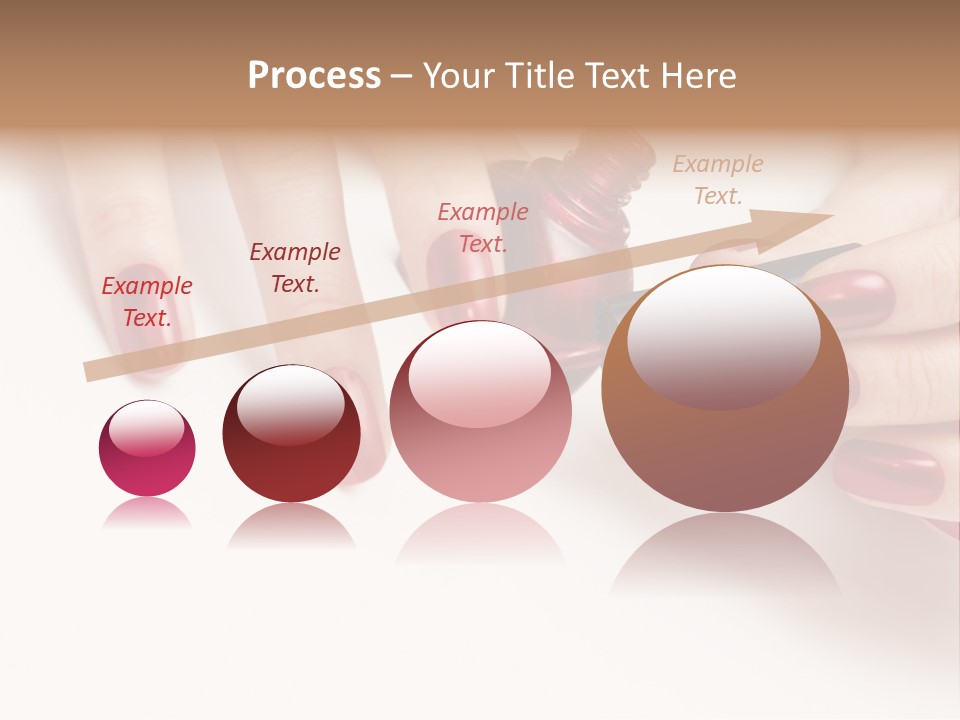 Process – Your Title Text Here

Example Text.

Example Text.

Example Text.

Example Text.